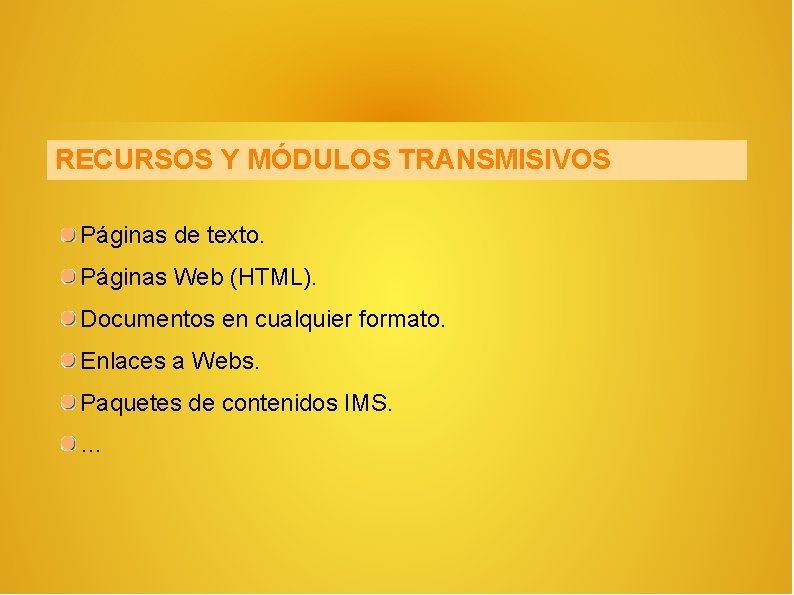 RECURSOS Y MÓDULOS TRANSMISIVOS

Páginas de texto.

Páginas Web (HTML).

Documentos en cualquier formato.

Enlaces a Webs.

Paquetes de contenidos IMS.

...